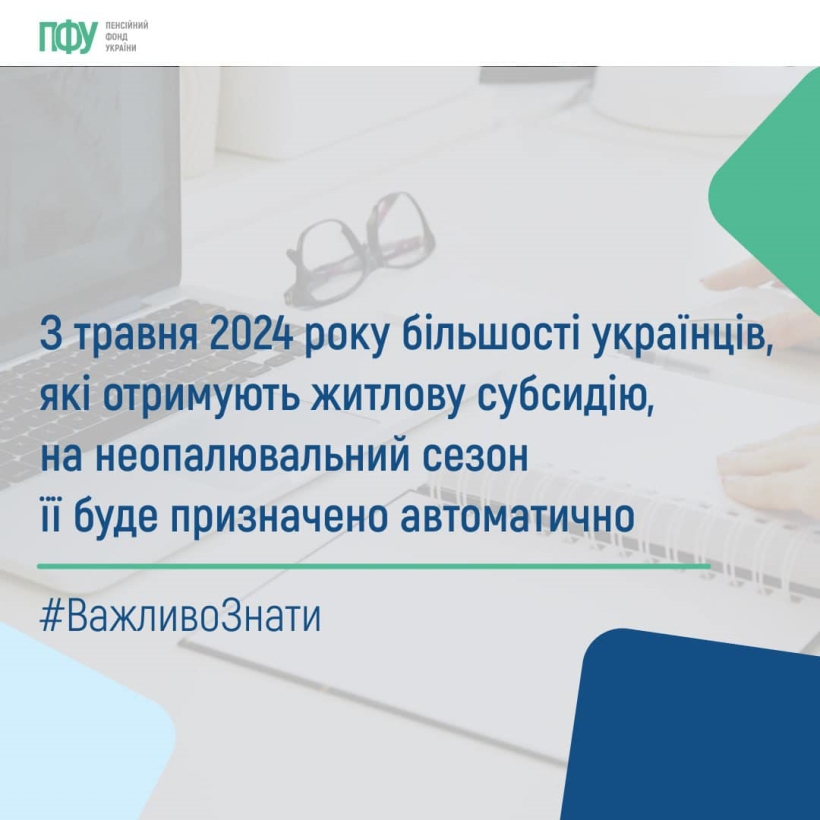 ПФУ ПЕНСІЙНИЙ ФОНД УКРАЇНИ

З травня 2024 року більшості українців, які отримують житлову субсидію, на неопалювальний сезон її буде призначено автоматично

#ВажливоЗнати